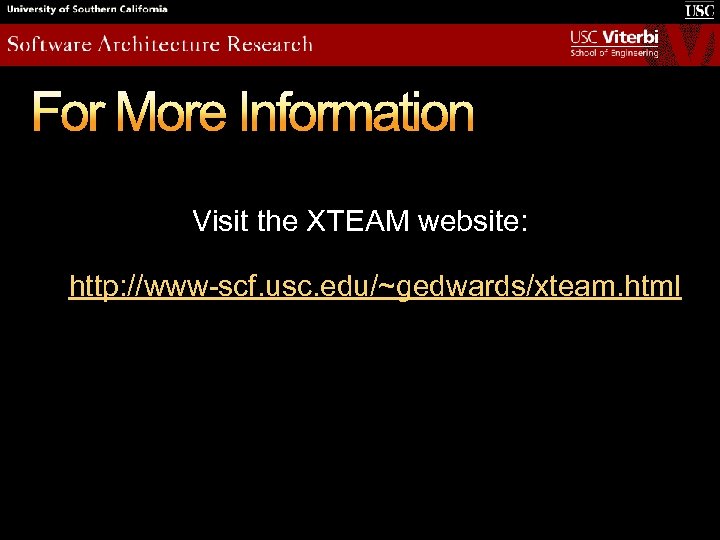 University of Southern California

USC

Software Architecture Research

USC Viterbi
School of Engineering

For More Information

Visit the XTEAM website:

http://www-scf.usc.edu/~gedwards/xteam.html